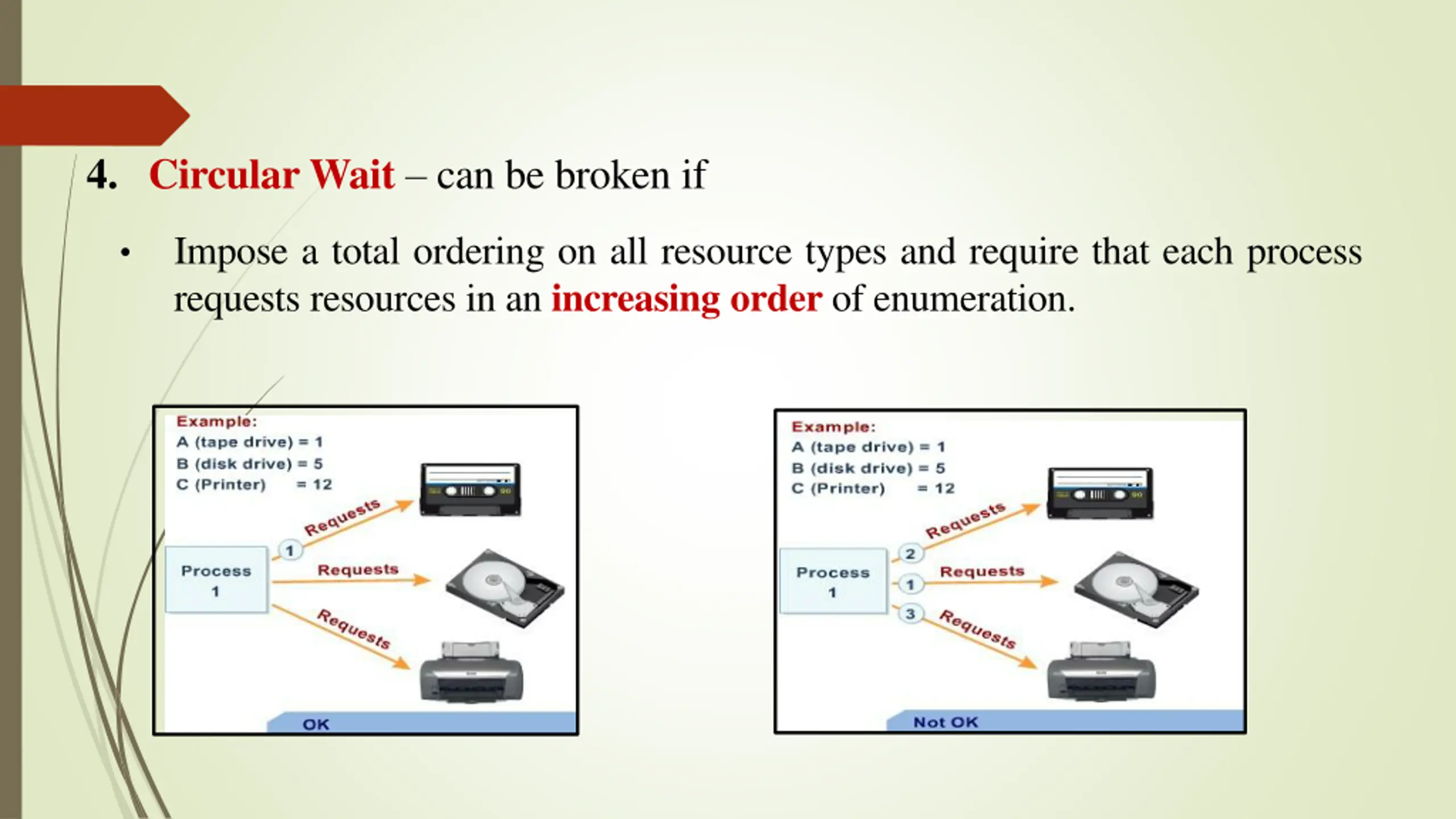 4. Circular Wait – can be broken if

• Impose a total ordering on all resource types and require that each process requests resources in an increasing order of enumeration.

Example:
A (tape drive) = 1
B (disk drive) = 5
C (Printer) = 12

Process 1

1

Requests

Requests

Requests

OK

Example:
A (tape drive) = 1
B (disk drive) = 5
C (Printer) = 12

Process 1

2

1

3

Requests

Requests

Requests

Not OK